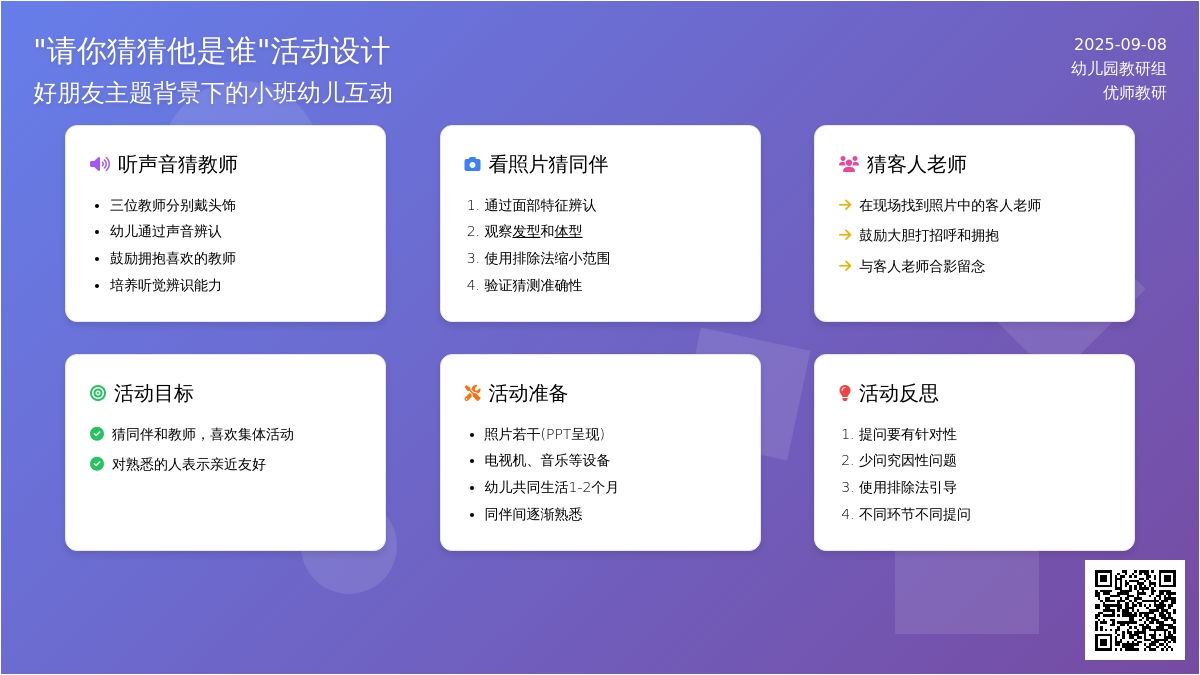 "请你猜猜他是谁"活动设计
好朋友主题背景下的小班幼儿互动

2025-09-08
幼儿园教研组
优师教研

听声音猜教师
- 三位教师分别戴头饰
- 幼儿通过声音辨认
- 鼓励拥抱喜欢的教师
- 培养听觉辨识能力

看照片猜同伴
1. 通过面部特征辨认
2. 观察发型和体型
3. 使用排除法缩小范围
4. 验证猜测准确性

猜客人老师
→ 在现场找到照片中的客人老师
→ 鼓励大胆打招呼和拥抱
→ 与客人老师合影留念

活动目标
猜同伴和教师，喜欢集体活动
对熟悉的人表示亲近友好

活动准备
- 照片若干（PPT呈现）
- 电视机、音乐等设备
- 幼儿共同生活1-2个月
- 同伴间逐渐熟悉

活动反思
1. 提问要有针对性
2. 少问究因性问题
3. 使用排除法引导
4. 不同环节不同提问